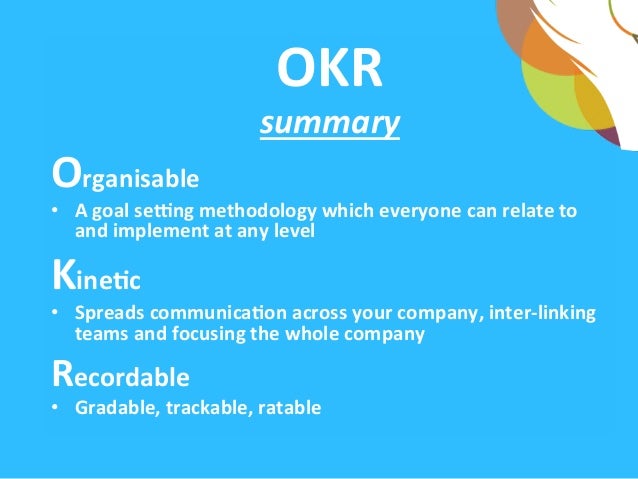 OKR
summary

Organisable
• A goal setting methodology which everyone can relate to and implement at any level

Kinetic
• Spreads communication across your company, inter-linking teams and focusing the whole company

Recordable
• Gradable, trackable, ratable